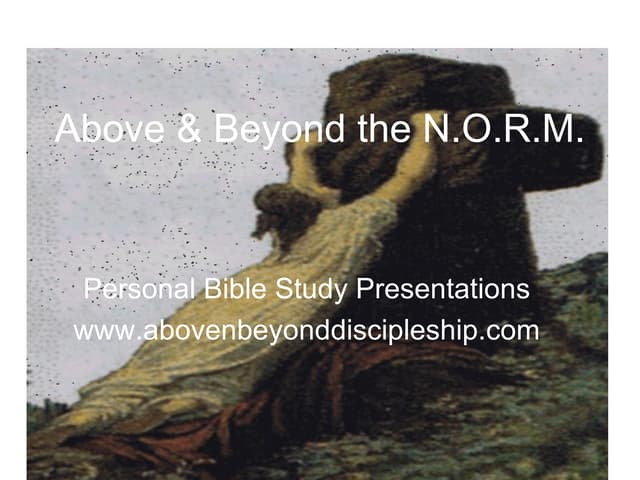 Above & Beyond the N.O.R.M.

Personal Bible Study Presentations
www.abovenbeyonddiscipleship.com